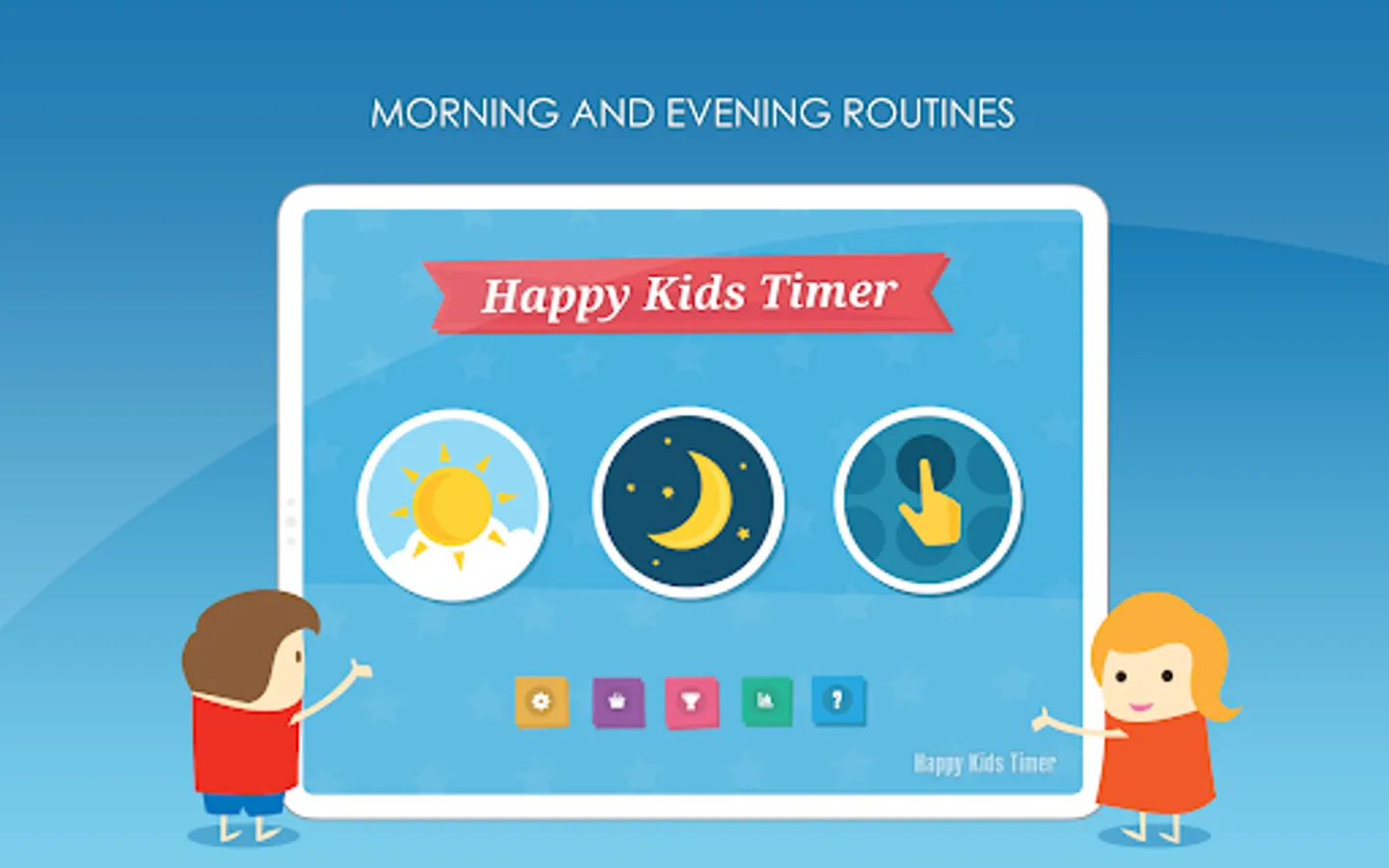 MORNING AND EVENING ROUTINES

Happy Kids Timer

?

Happy Kids Timer